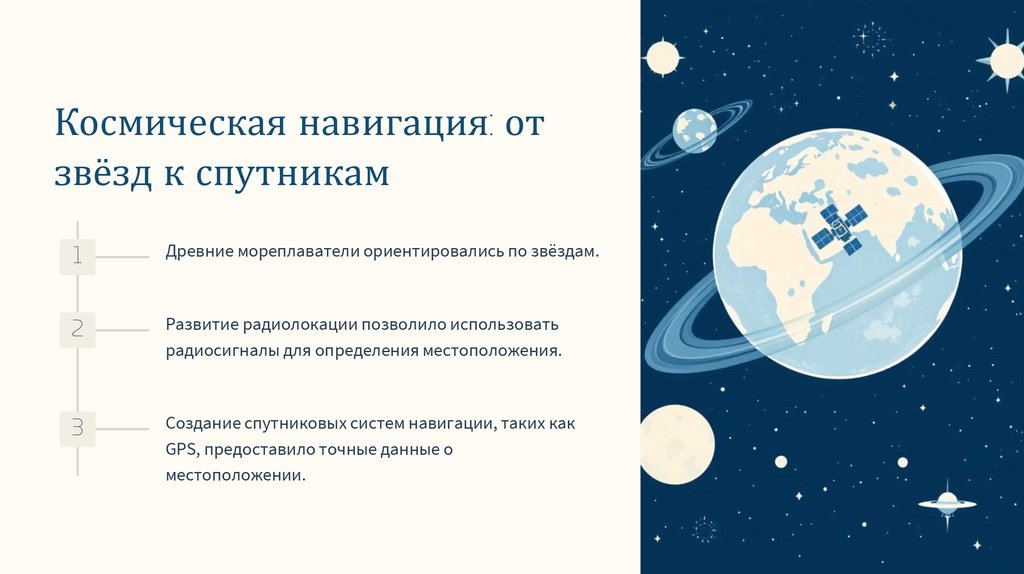 Космическая навигация: от звёзд к спутникам

1

Древние мореплаватели ориентировались по звёздам.

2

Развитие радиолокации позволило использовать радиосигналы для определения местоположения.

3

Создание спутниковых систем навигации, таких как GPS, предоставило точные данные о местоположении.